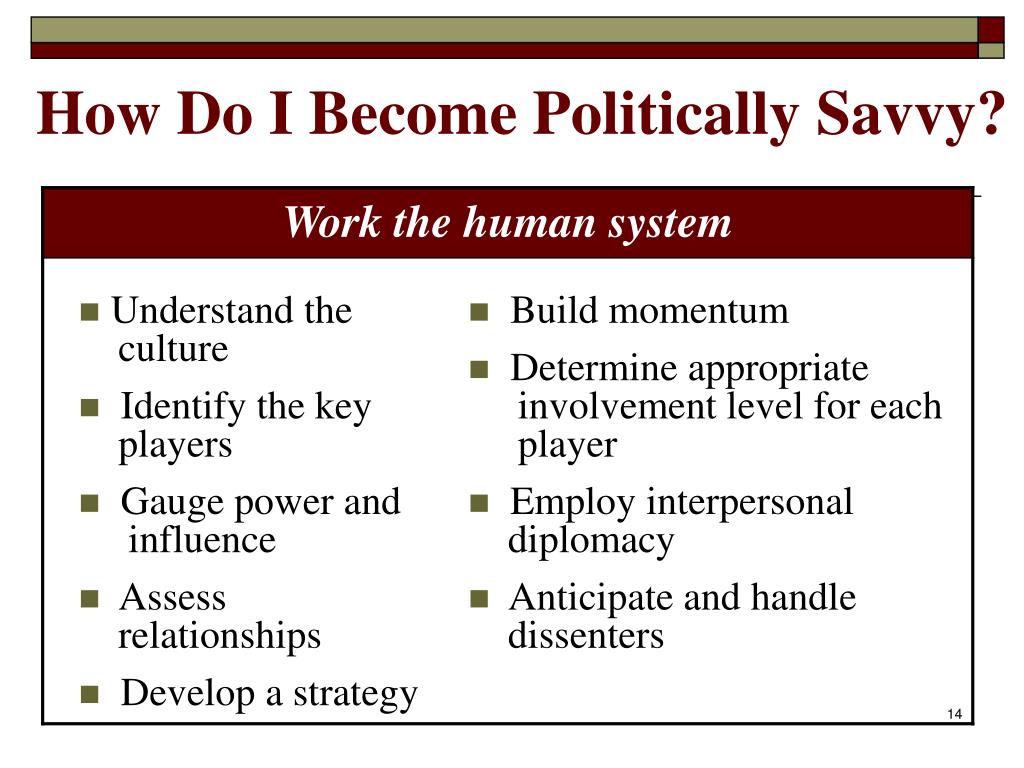 How Do I Become Politically Savvy?

Work the human system

- Understand the culture
- Identify the key players
- Gauge power and influence
- Assess relationships
- Develop a strategy

- Build momentum
- Determine appropriate involvement level for each player
- Employ interpersonal diplomacy
- Anticipate and handle dissenters

14